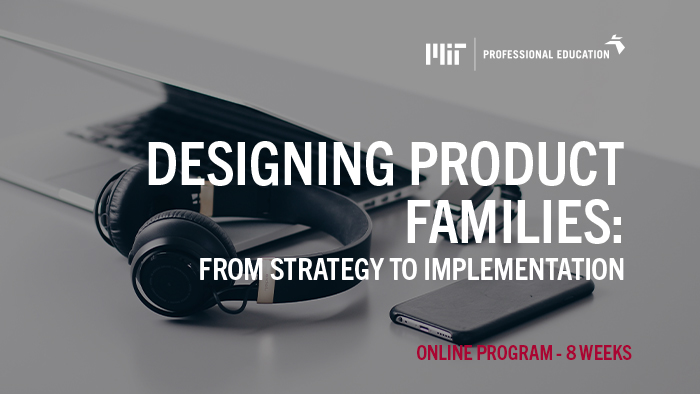 MIT | PROFESSIONAL EDUCATION

DESIGNING PRODUCT FAMILIES:
FROM STRATEGY TO IMPLEMENTATION

ONLINE PROGRAM - 8 WEEKS